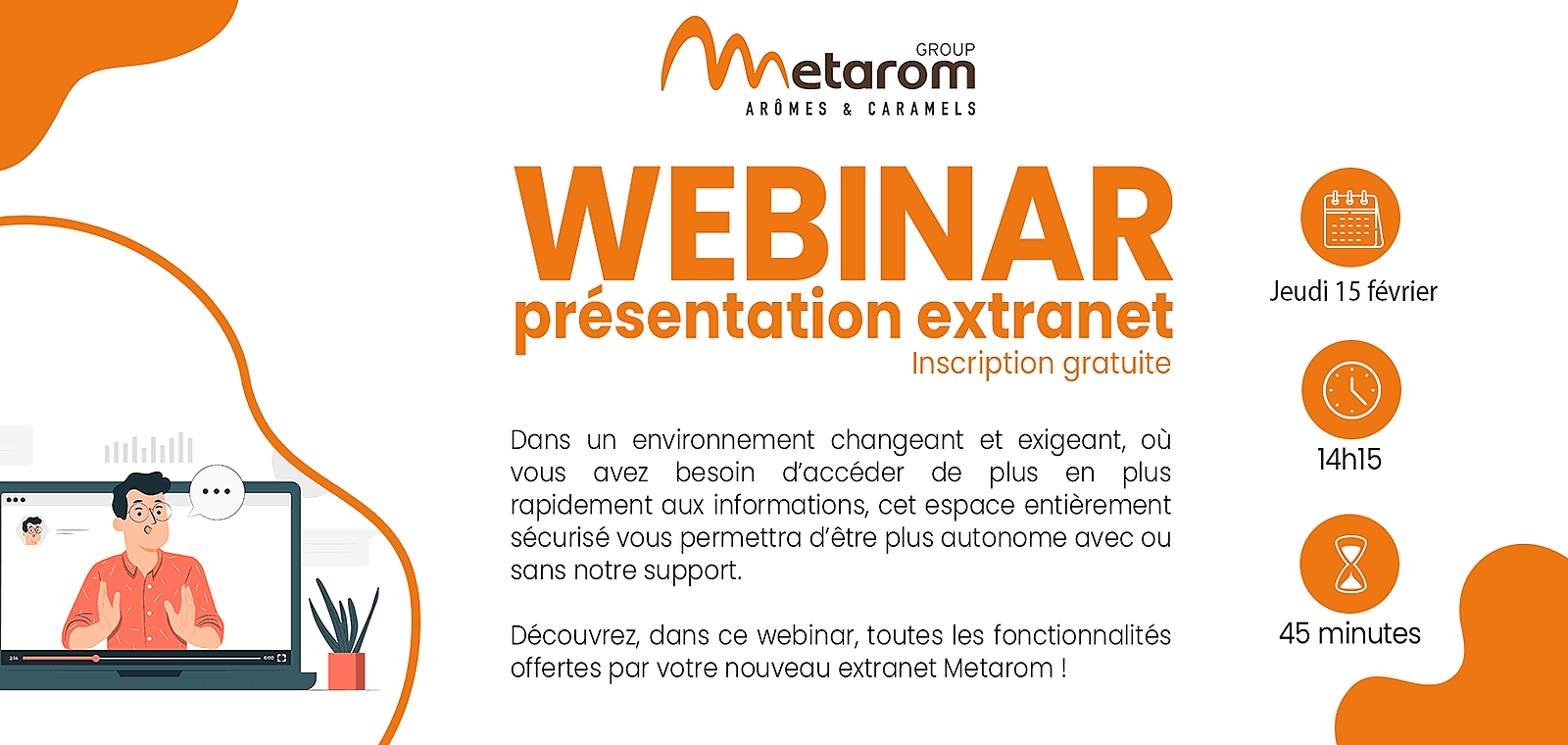 GROUP
Metarom
ARÔMES & CARAMELS

WEBINAR
présentation extranet
Inscription gratuite

Dans un environnement changeant et exigeant, où vous avez besoin d'accéder de plus en plus rapidement aux informations, cet espace entièrement sécurisé vous permettra d'être plus autonome avec ou sans notre support.

Découvrez, dans ce webinar, toutes les fonctionnalités offertes par votre nouveau extranet Metarom !

Jeudi 15 février

14h15

45 minutes